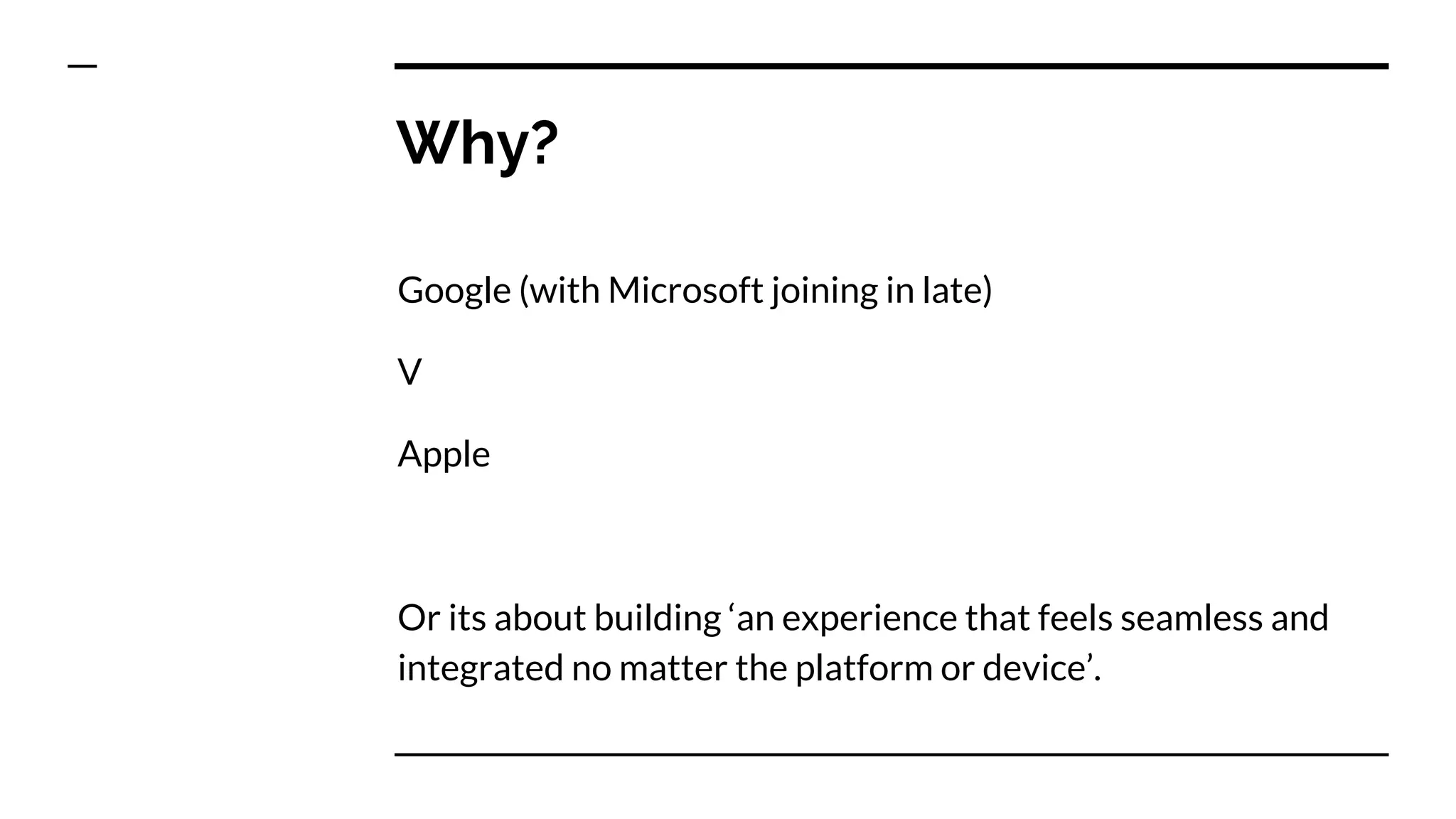 Why?

Google (with Microsoft joining in late)

V

Apple

Or its about building ‘an experience that feels seamless and integrated no matter the platform or device’.